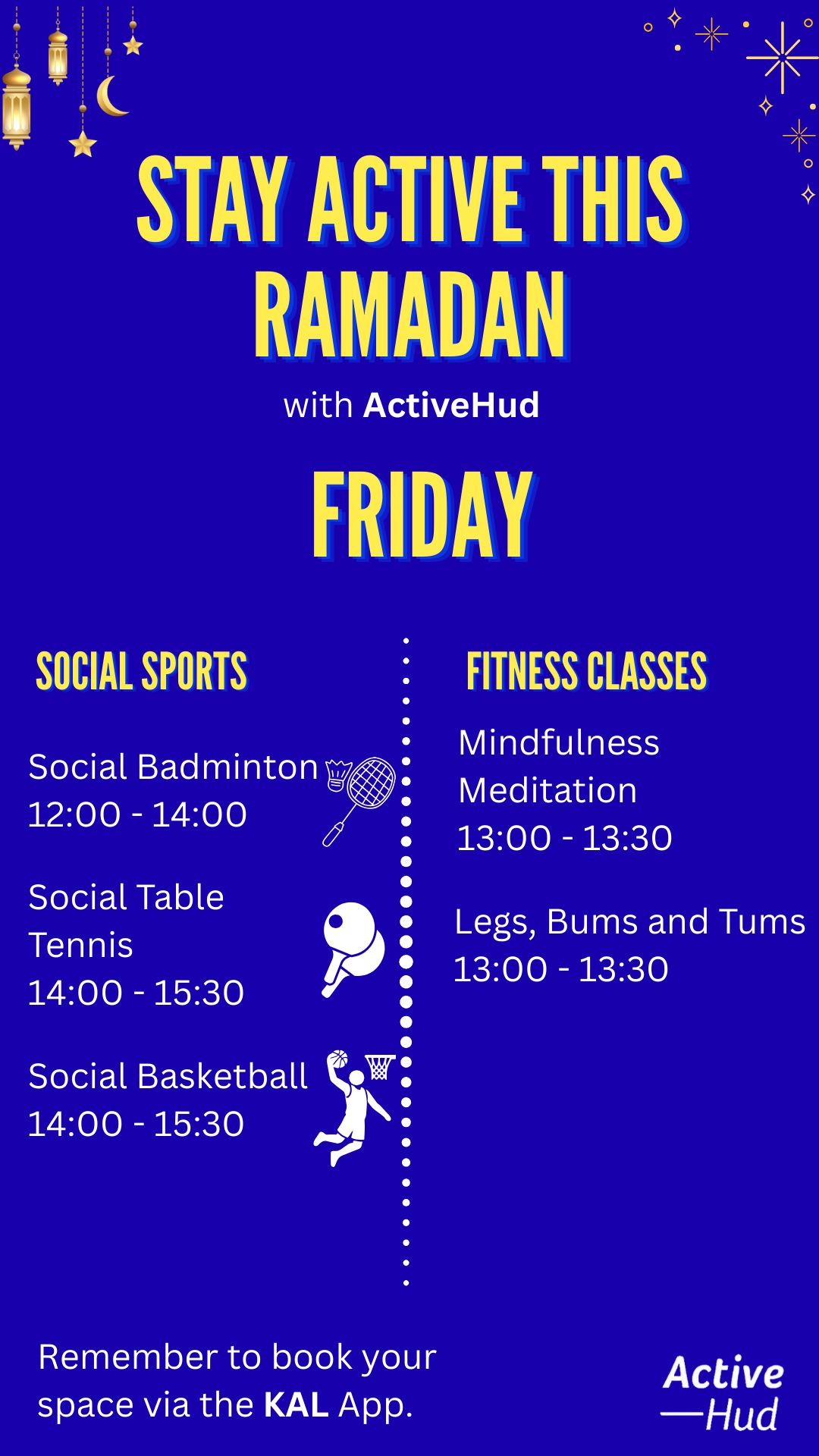 STAY ACTIVE THIS RAMADAN

with ActiveHud

FRIDAY

SOCIAL SPORTS

Social Badminton
12:00 - 14:00

Social Table Tennis
14:00 - 15:30

Social Basketball
14:00 - 15:30

FITNESS CLASSES

Mindfulness Meditation
13:00 - 13:30

Legs, Bums and Tums
13:00 - 13:30

Remember to book your space via the KAL App.

Active
Hud